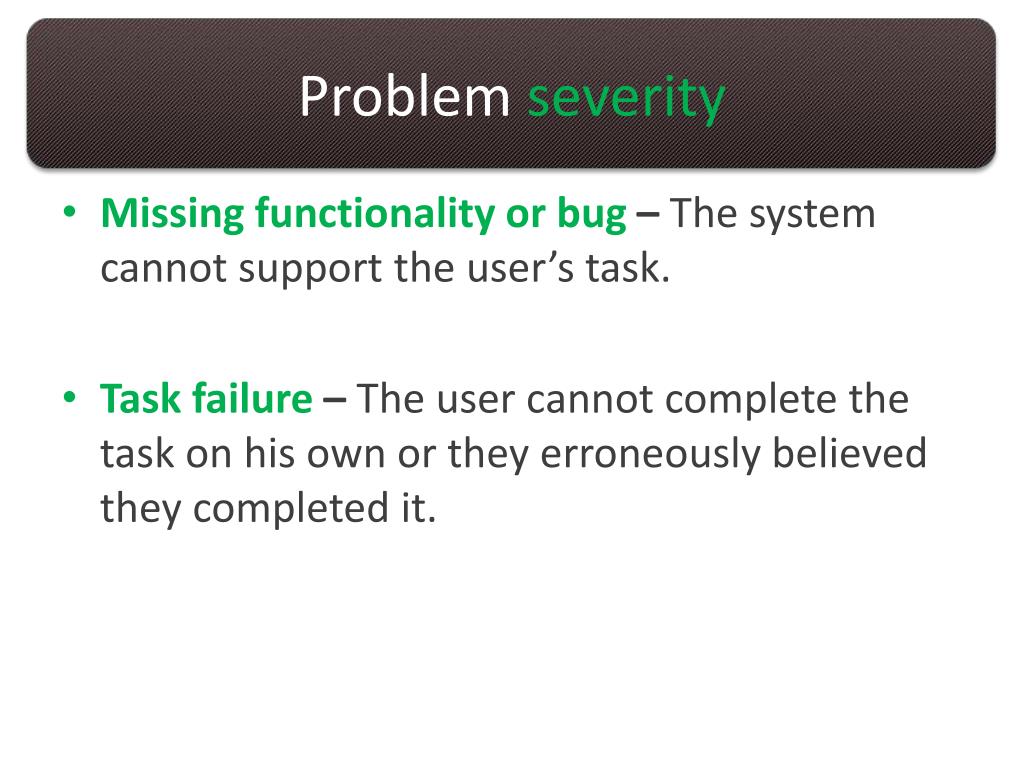 Problem severity

• Missing functionality or bug – The system cannot support the user’s task.

• Task failure – The user cannot complete the task on his own or they erroneously believed they completed it.